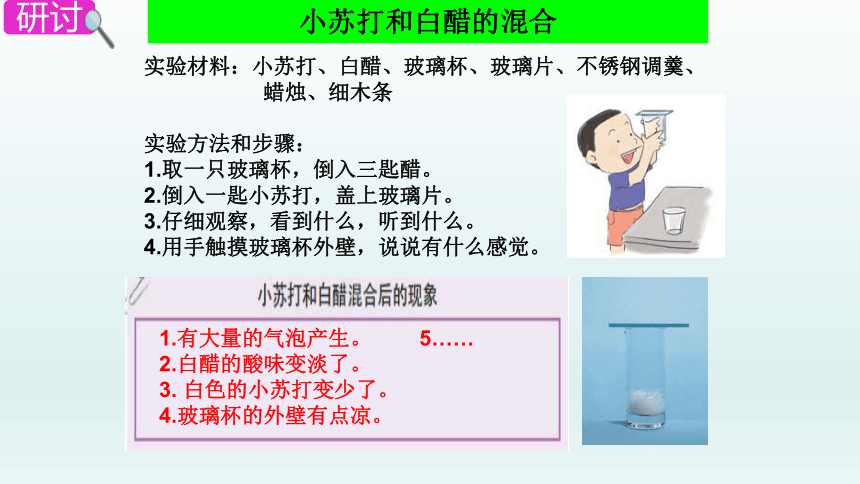 研讨

小苏打和白醋的混合

实验材料：小苏打、白醋、玻璃杯、玻璃片、不锈钢调羹、蜡烛、细木条

实验方法和步骤：
1.取一只玻璃杯，倒入三匙醋。
2.倒入一匙小苏打，盖上玻璃片。
3.仔细观察，看到什么，听到什么。
4.用手触摸玻璃杯外壁，说说有什么感觉。

小苏打和白醋混合后的现象

1.有大量的气泡产生。
2.白醋的酸味变淡了。
3. 白色的小苏打变少了。
4.玻璃杯的外壁有点凉。
5……